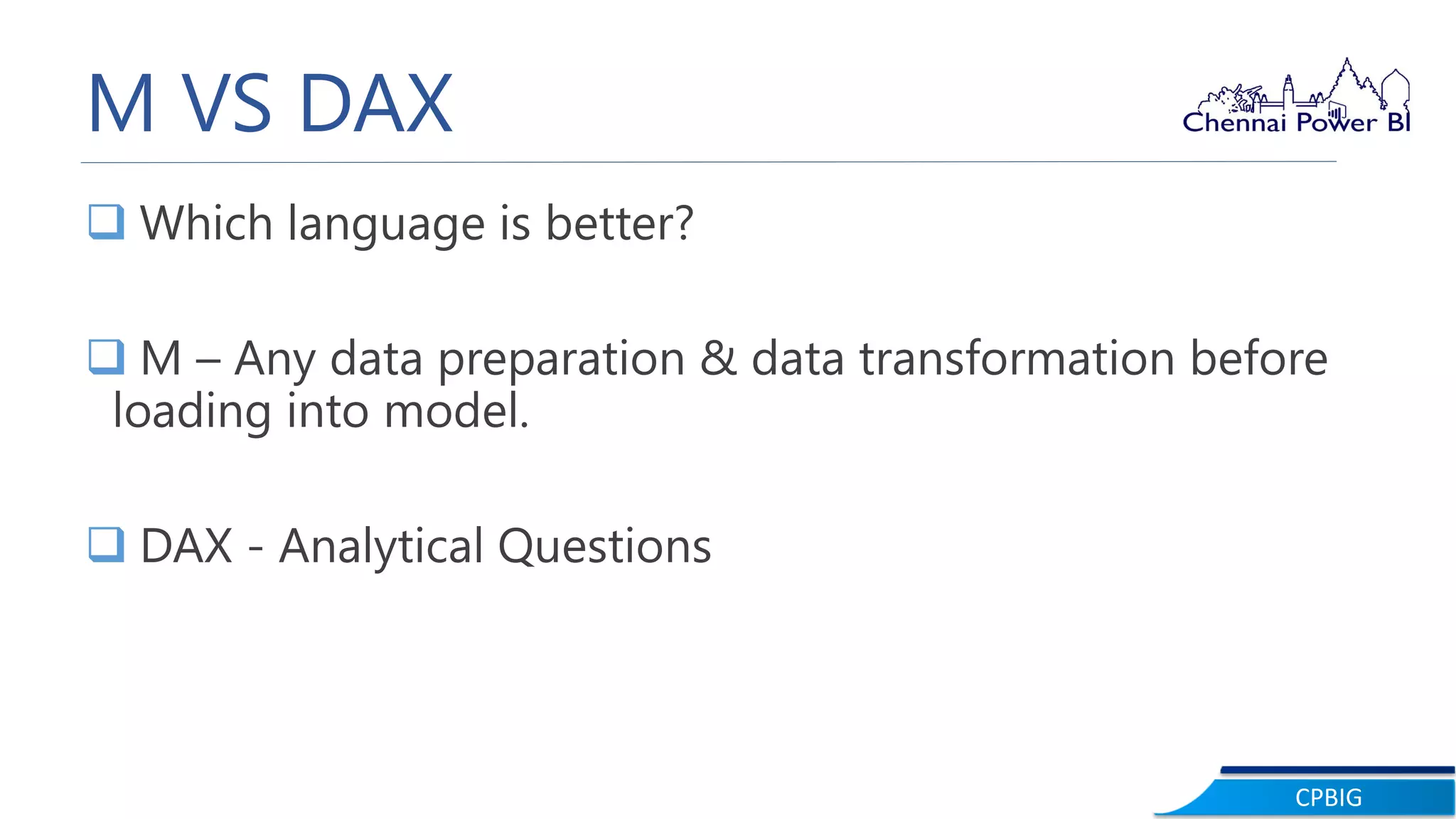 M VS DAX

Chennai Power BI

❑ Which language is better?

❑ M – Any data preparation & data transformation before loading into model.

❑ DAX - Analytical Questions

CPBIG